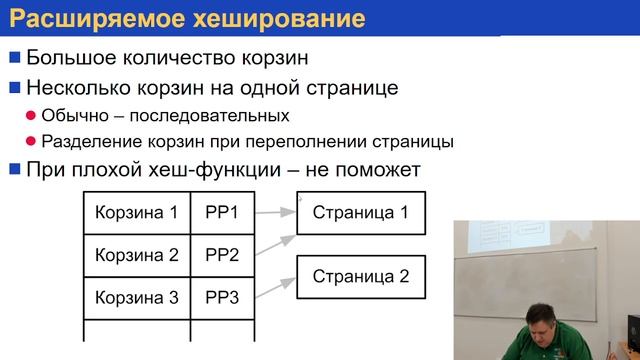 Расширяемое хеширование

Большое количество корзин

Несколько корзин на одной странице

Обычно – последовательных

Разделение корзин при переполнении страницы

При плохой хеш-функции – не поможет

| Корзина 1 | PP1 |
|---|---|
| Корзина 2 | PP2 |
| Корзина 3 | PP3 |
| | |

Страница 1

Страница 2